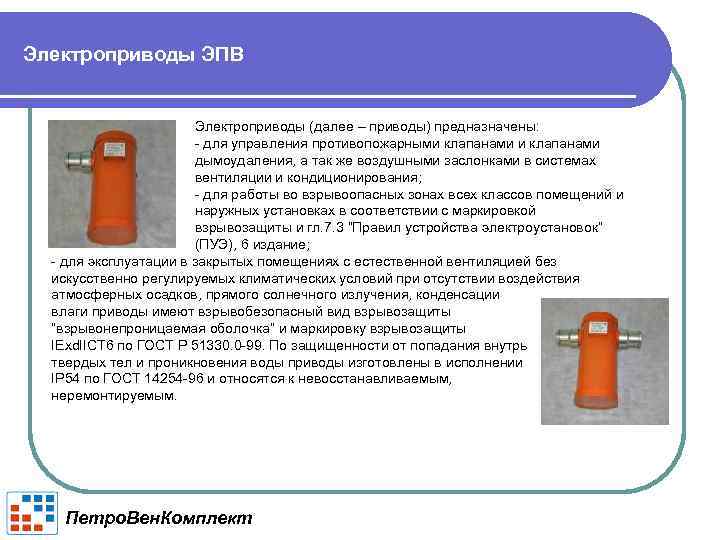 Электроприводы ЭПВ

Электроприводы (далее – приводы) предназначены:
- для управления противопожарными клапанами и клапанами дымоудаления, а так же воздушными заслонками в системах вентиляции и кондиционирования;
- для работы во взрывоопасных зонах всех классов помещений и наружных установках в соответствии с маркировкой взрывозащиты и гл.7.3 "Правил устройства электроустановок" (ПУЭ), 6 издание;
- для эксплуатации в закрытых помещениях с естественной вентиляцией без искусственно регулируемых климатических условий при отсутствии воздействия атмосферных осадков, прямого солнечного излучения, конденсации влаги приводы имеют взрывобезопасный вид взрывозащиты "взрывонепроницаемая оболочка" и маркировку взрывозащиты IExdIICT6 по ГОСТ Р 51330.0-99. По защищенности от попадания внутрь твердых тел и проникновения воды приводы изготовлены в исполнении IP54 по ГОСТ 14254-96 и относятся к невосстанавливаемым, неремонтируемым.

ПетроВенКомплект